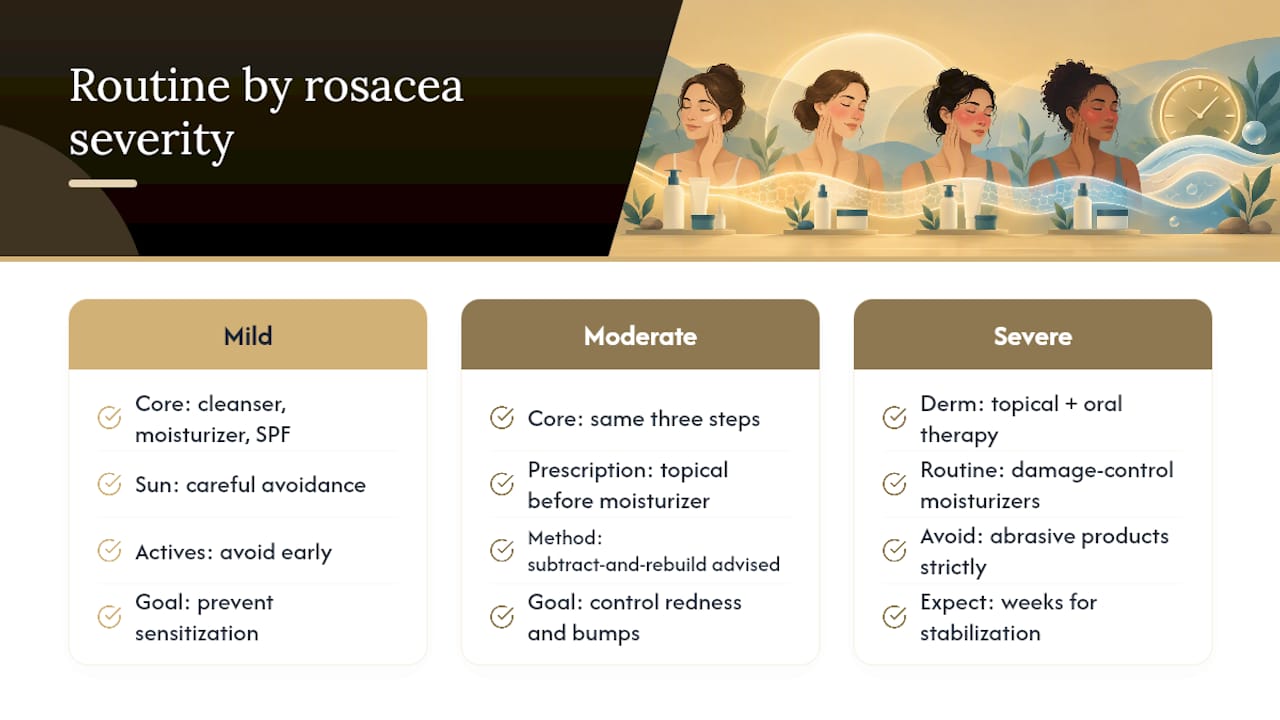 Routine by rosacea severity

Mild

Core: cleanser, moisturizer, SPF

Sun: careful avoidance

Actives: avoid early

Goal: prevent sensitization

Moderate

Core: same three steps

Prescription: topical before moisturizer

Method: subtract-and-rebuild advised

Goal: control redness and bumps

Severe

Derm: topical + oral therapy

Routine: damage-control moisturizers

Avoid: abrasive products strictly

Expect: weeks for stabilization